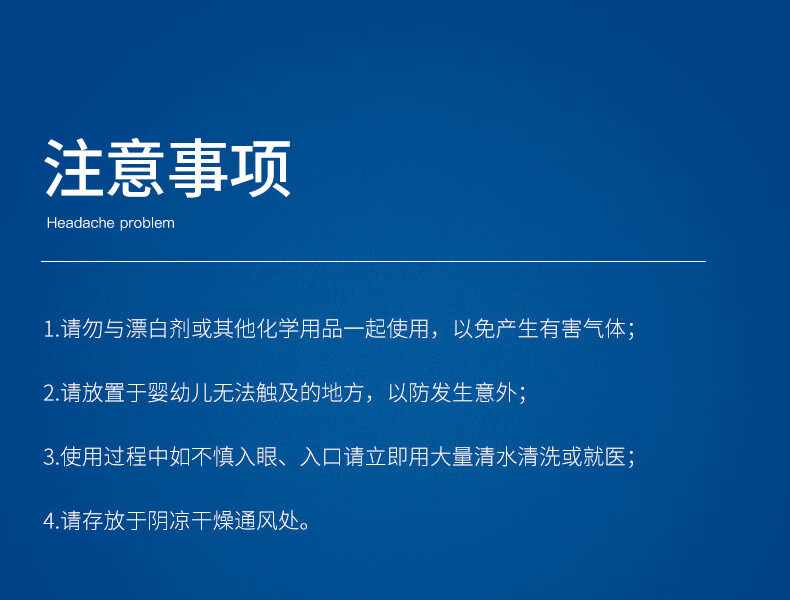 注意事项

Headache problem

1.请勿与漂白剂或其他化学用品一起使用，以免产生有害气体；

2.请放置于婴幼儿无法触及的地方，以防发生意外；

3.使用过程中如不慎入眼、入口请立即用大量清水清洗或就医；

4.请存放于阴凉干燥通风处。